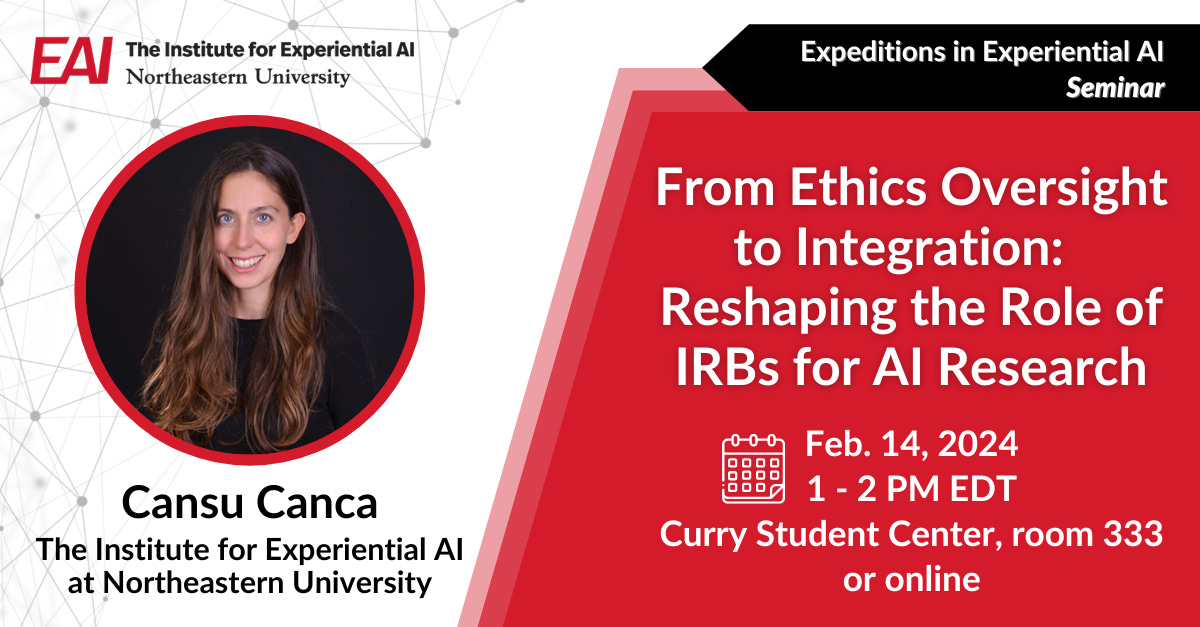 EAI The Institute for Experiential AI
Northeastern University

Expeditions in Experiential AI
Seminar

From Ethics Oversight to Integration: Reshaping the Role of IRBs for AI Research

Feb. 14, 2024
1 - 2 PM EDT
Curry Student Center, room 333 or online

Cansu Canca
The Institute for Experiential AI at Northeastern University